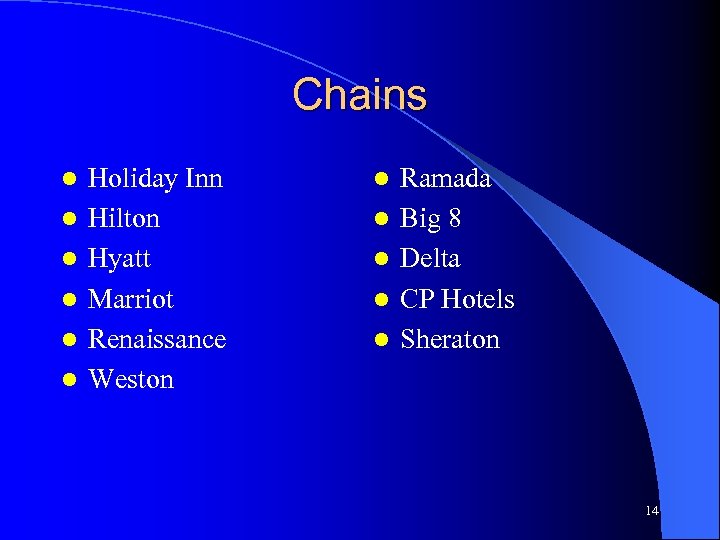 Chains

- Holiday Inn
- Hilton
- Hyatt
- Marriot
- Renaissance
- Weston

- Ramada
- Big 8
- Delta
- CP Hotels
- Sheraton

14